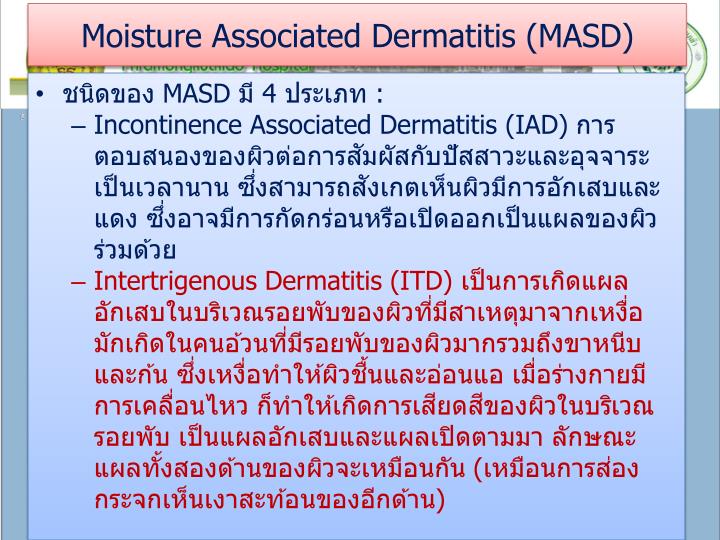 Moisture Associated Dermatitis (MASD)

• ชนิดของ MASD มี 4 ประเภท :
– Incontinence Associated Dermatitis (IAD) การตอบสนองของผิวต่อการสัมผัสกับปัสสาวะและอุจจาระเป็นเวลานาน ซึ่งสามารถสังเกตเห็นผิวมีการอักเสบและแดง ซึ่งอาจมีการกัดกร่อนหรือเปิดออกเป็นแผลของผิวร่วมด้วย
– Intertrigenous Dermatitis (ITD) เป็นการเกิดแผลอักเสบในบริเวณรอยพับของผิวที่มีสาเหตุมาจากเหงื่อ มักเกิดในคนอ้วนที่มีรอยพับของผิวมากรวมถึงขาหนีบและก้น ซึ่งเหงื่อทำให้ผิวชื้นและอ่อนแอ เมื่อร่างกายมีการเคลื่อนไหว ก็ทำให้เกิดการเสียดสีของผิวในบริเวณรอยพับ เป็นแผลอักเสบและแผลเปิดตามมา ลักษณะแผลทั้งสองด้านของผิวจะเหมือนกัน (เหมือนการส่องกระจกเห็นเงาสะท้อนของอีกด้าน)